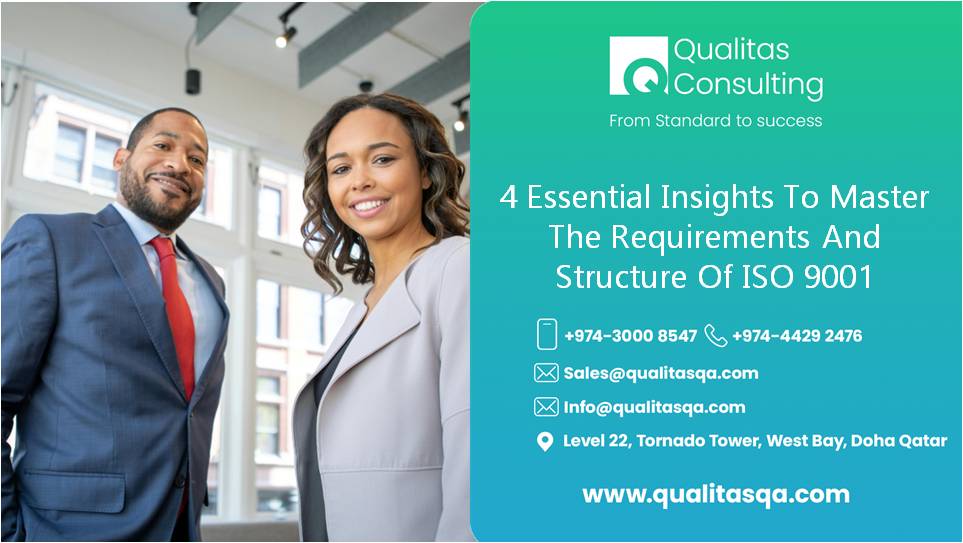 Qualitas Consulting
From Standard to success

4 Essential Insights To Master The Requirements And Structure Of ISO 9001

+974-3000 8547 +974-4429 2476

Sales@qualitasqa.com

Info@qualitasqa.com

Level 22, Tornado Tower, West Bay, Doha Qatar

www.qualitasqa.com